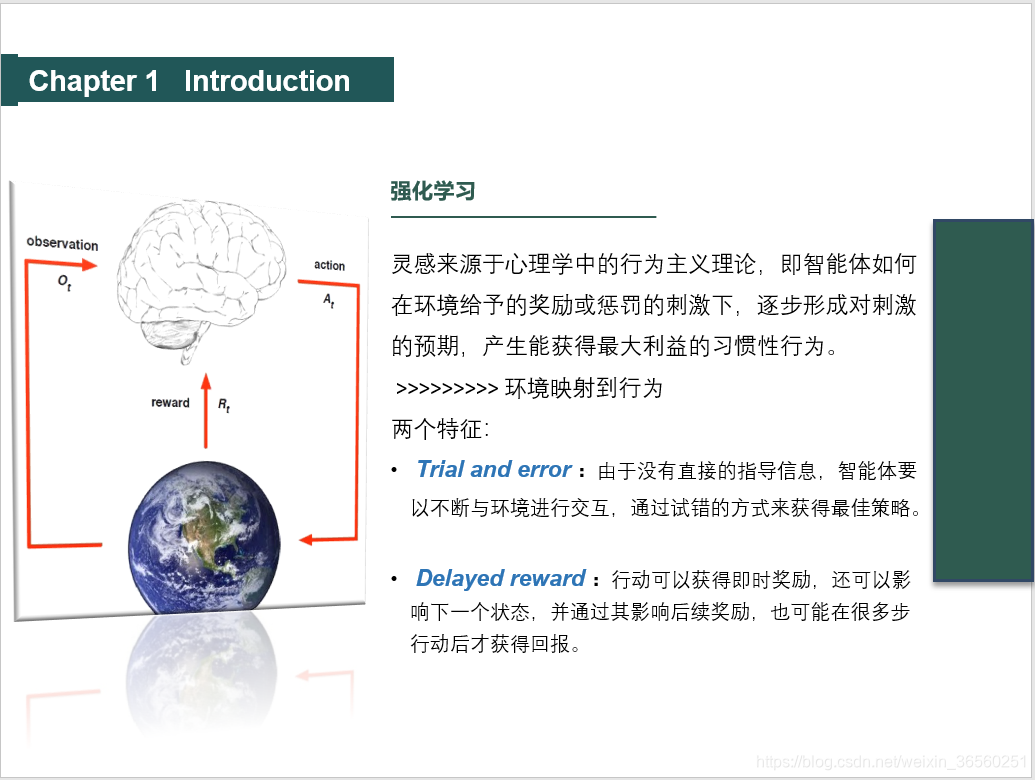 Chapter 1 Introduction

observation
$O_t$
action
$A_t$
reward
$R_t$

强化学习

灵感来源于心理学中的行为主义理论，即智能体如何在环境给予的奖励或惩罚的刺激下，逐步形成对刺激的预期，产生能获得最大利益的习惯性行为。

>>>>>>>>> 环境映射到行为

两个特征：

• Trial and error：由于没有直接的指导信息，智能体要以不断与环境进行交互，通过试错的方式来获得最佳策略。

• Delayed reward：行动可以获得即时奖励，还可以影响下一个状态，并通过其影响后续奖励，也可能在很多步行动后才获得回报。

https://blog.csdn.net/weixin_36560251